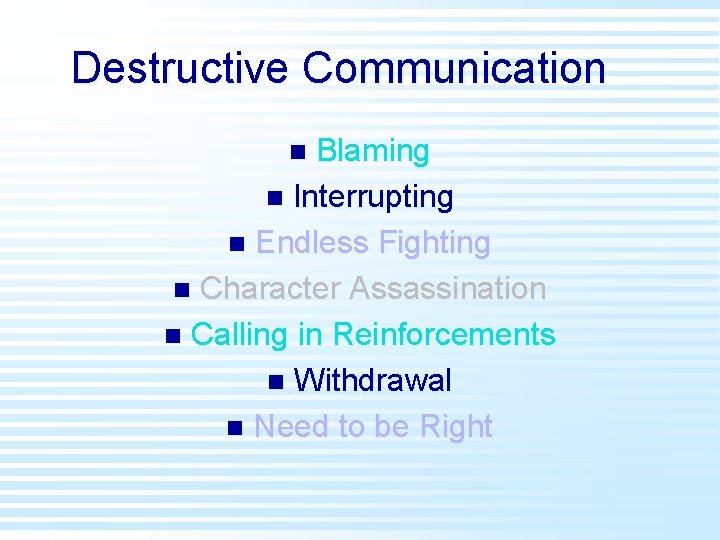 Destructive Communication

- Blaming
- Interrupting
- Endless Fighting
- Character Assassination
- Calling in Reinforcements
- Withdrawal
- Need to be Right